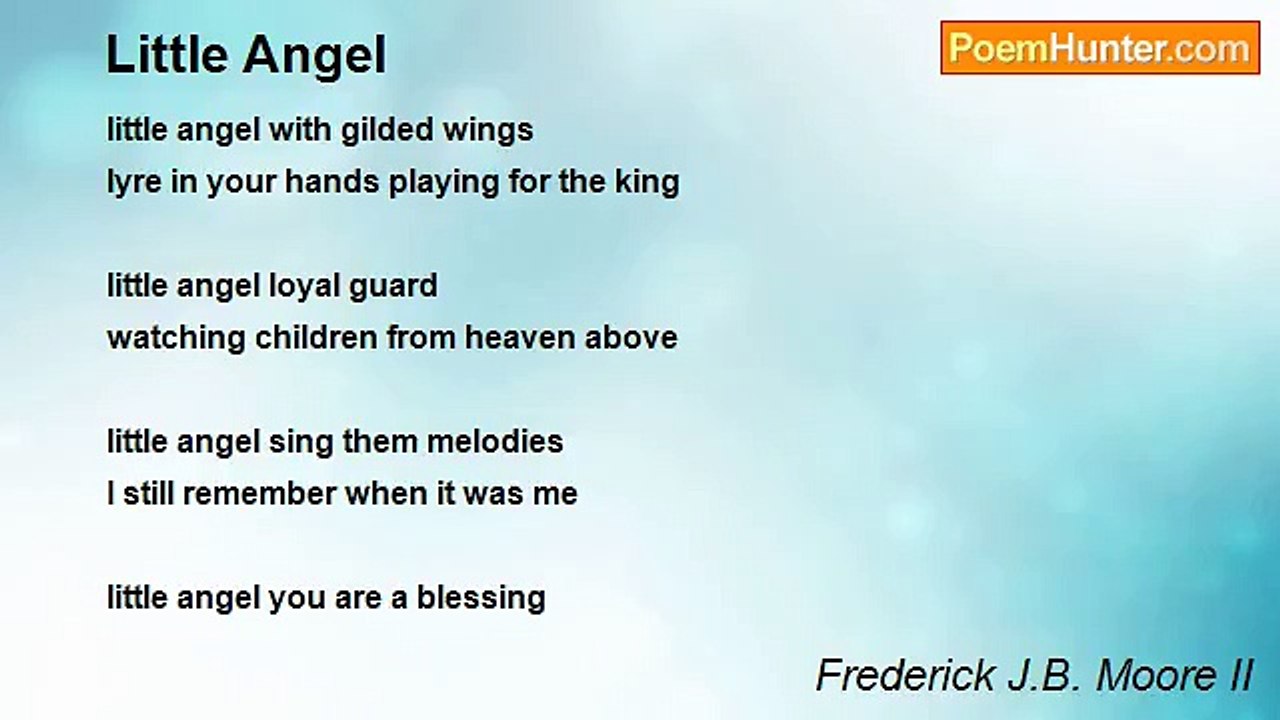 Little Angel

PoemHunter.com

little angel with gilded wings
lyre in your hands playing for the king

little angel loyal guard
watching children from heaven above

little angel sing them melodies
I still remember when it was me

little angel you are a blessing

Frederick J.B. Moore II